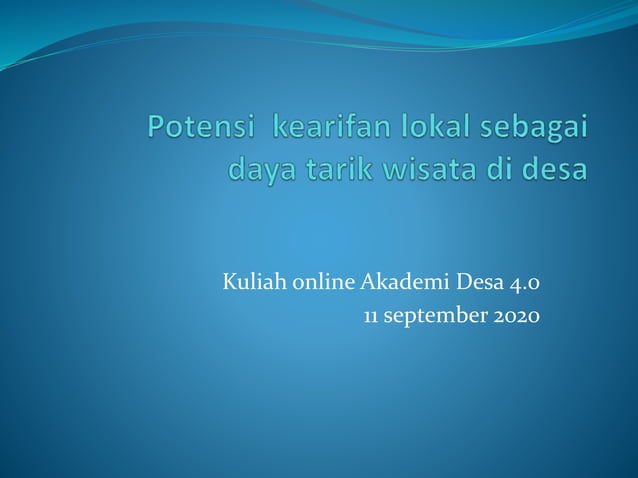 Potensi  kearifan lokal sebagai daya tarik wisata di desa

Kuliah online Akademi Desa 4.0
11 september 2020